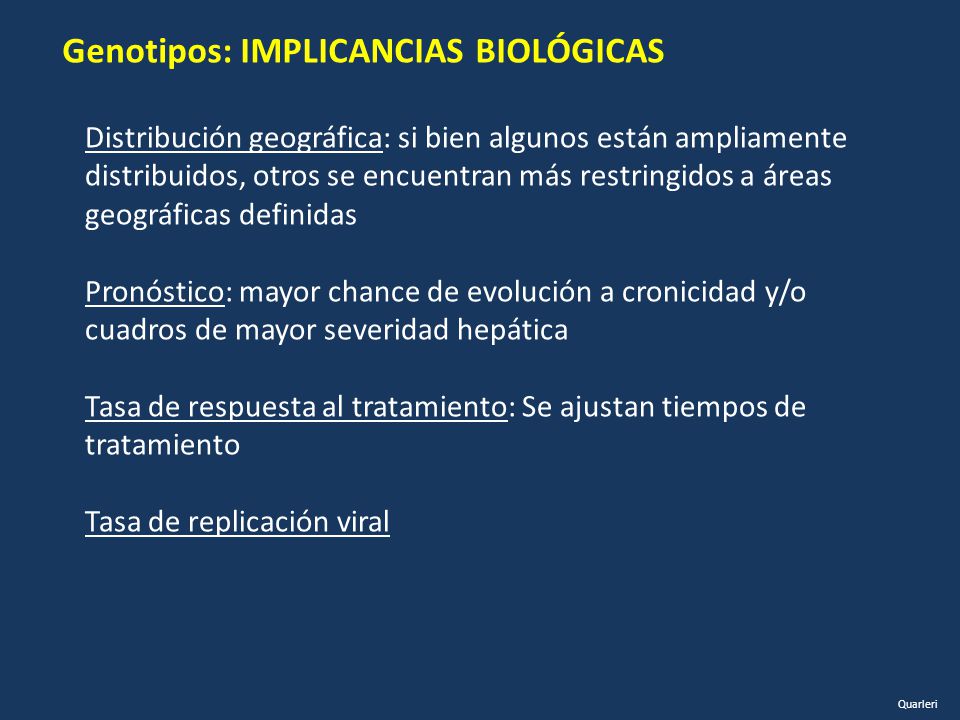 Genotipos: IMPLICANCIAS BIOLÓGICAS

Distribución geográfica: si bien algunos están ampliamente distribuidos, otros se encuentran más restringidos a áreas geográficas definidas

Pronóstico: mayor chance de evolución a cronicidad y/o cuadros de mayor severidad hepática

Tasa de respuesta al tratamiento: Se ajustan tiempos de tratamiento

Tasa de replicación viral

Quarleri